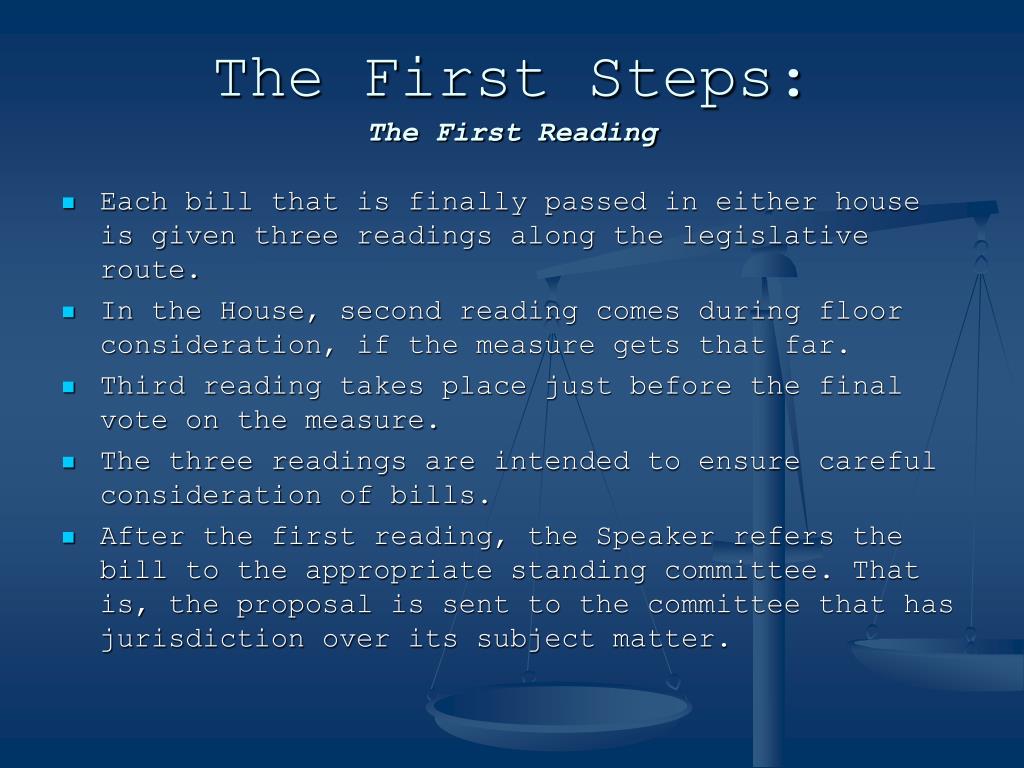 The First Steps:
The First Reading

- Each bill that is finally passed in either house is given three readings along the legislative route.
- In the House, second reading comes during floor consideration, if the measure gets that far.
- Third reading takes place just before the final vote on the measure.
- The three readings are intended to ensure careful consideration of bills.
- After the first reading, the Speaker refers the bill to the appropriate standing committee. That is, the proposal is sent to the committee that has jurisdiction over its subject matter.